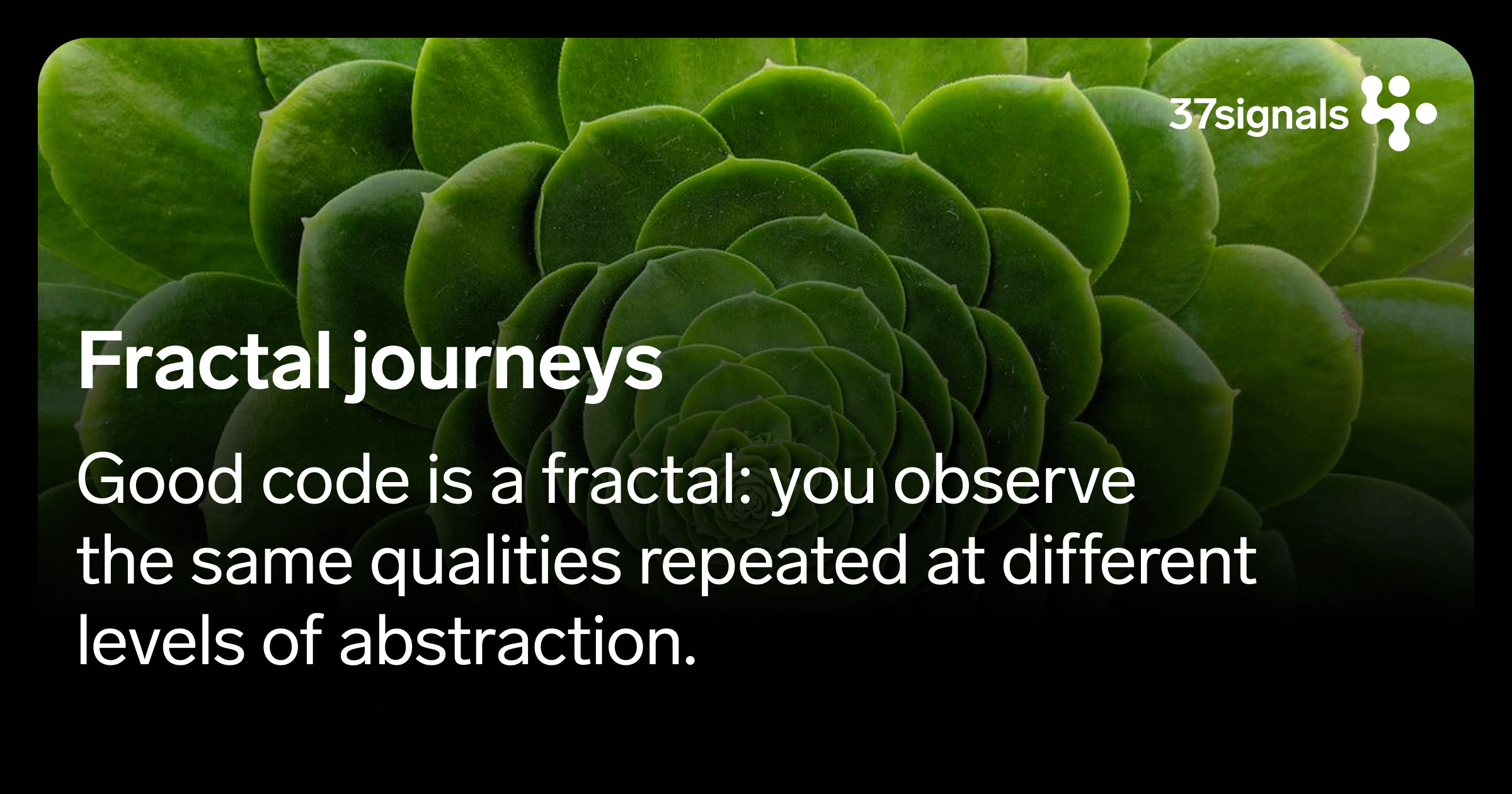 37signals

Fractal journeys

Good code is a fractal: you observe the same qualities repeated at different levels of abstraction.